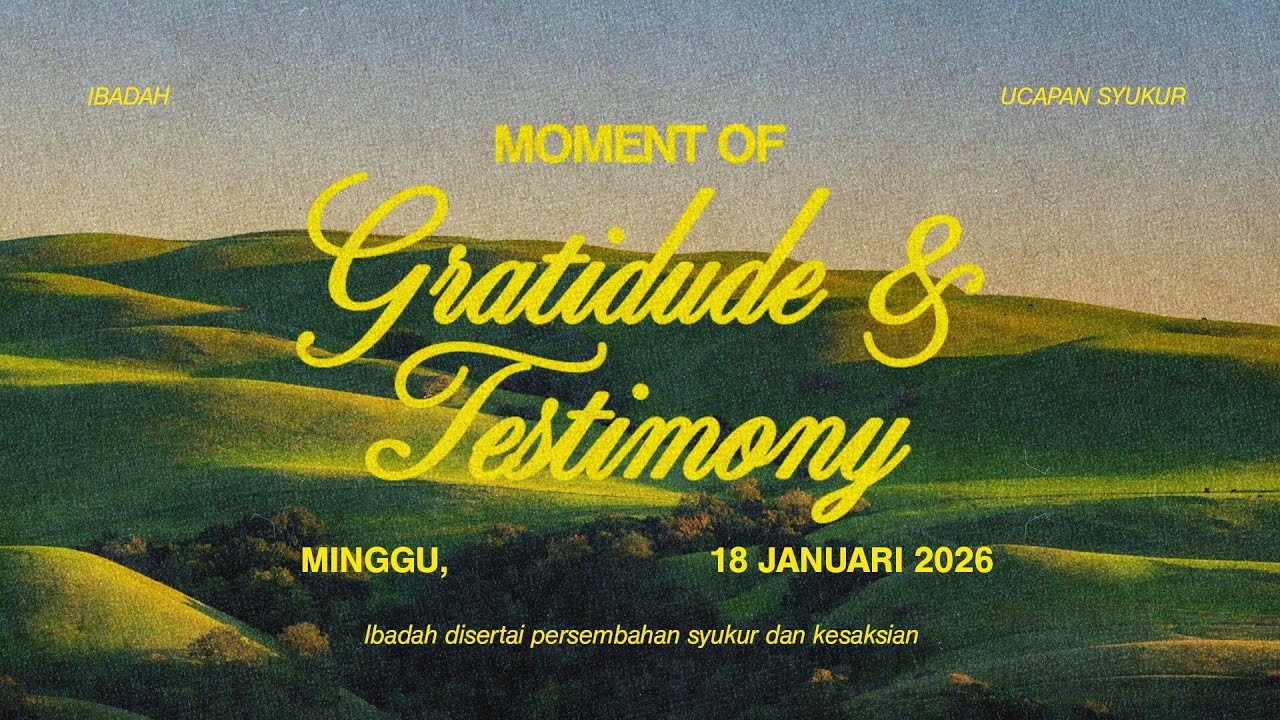 IBADAH

UCAPAN SYUKUR

MOMENT OF
Gratidude &
Testimony

MINGGU, 18 JANUARI 2026

Ibadah disertai persembahan syukur dan kesaksian